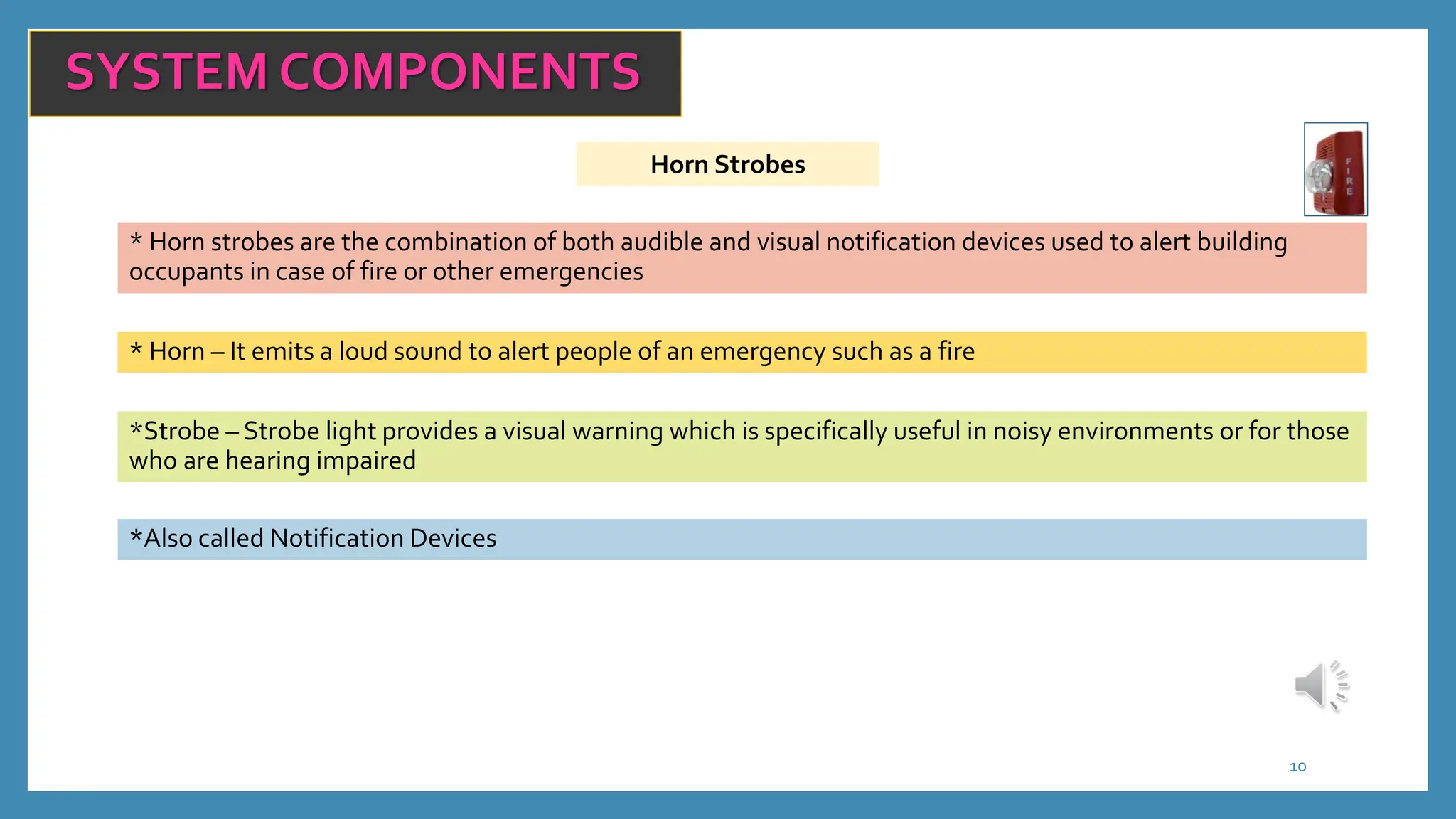 SYSTEM COMPONENTS

Horn Strobes

FIRE

* Horn strobes are the combination of both audible and visual notification devices used to alert building occupants in case of fire or other emergencies

* Horn – It emits a loud sound to alert people of an emergency such as a fire

*Strobe – Strobe light provides a visual warning which is specifically useful in noisy environments or for those who are hearing impaired

*Also called Notification Devices

10